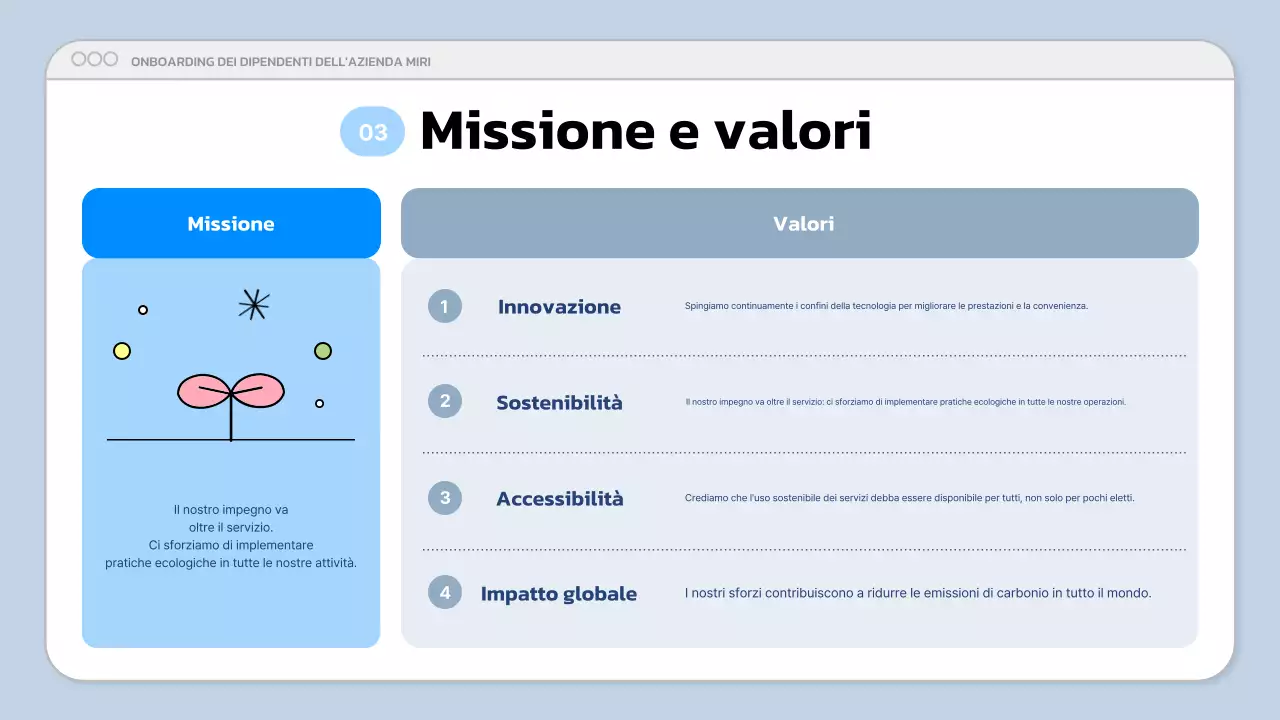 ONBOARDING DEI DIPENDENTI DELL'AZIENDA MIRI

03 Missione e valori

Missione

Il nostro impegno va oltre il servizio. Ci sforziamo di implementare pratiche ecologiche in tutte le nostre attività.

Valori

1 Innovazione
Spingiamo continuamente i confini della tecnologia per migliorare le prestazioni e la convenienza.

2 Sostenibilità
Il nostro impegno va oltre il servizio: ci sforziamo di implementare pratiche ecologiche in tutte le nostre operazioni.

3 Accessibilità
Crediamo che l'uso sostenibile dei servizi debba essere disponibile per tutti, non solo per pochi eletti.

4 Impatto globale
I nostri sforzi contribuiscono a ridurre le emissioni di carbonio in tutto il mondo.